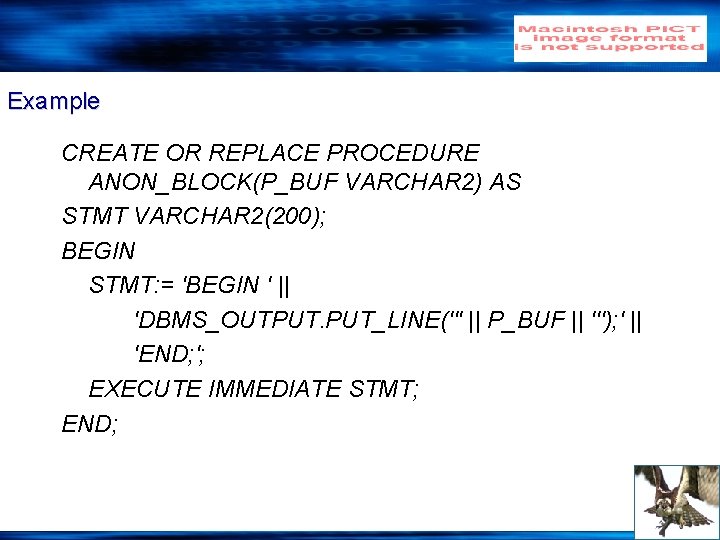 Macintosh PICT image format is not supported

Example

CREATE OR REPLACE PROCEDURE ANON_BLOCK(P_BUF VARCHAR2) AS
STMT VARCHAR2(200);
BEGIN
STMT:= 'BEGIN ' ||
'DBMS_OUTPUT.PUT_LINE(''' || P_BUF || ''');' ||
'END;';
EXECUTE IMMEDIATE STMT;
END;